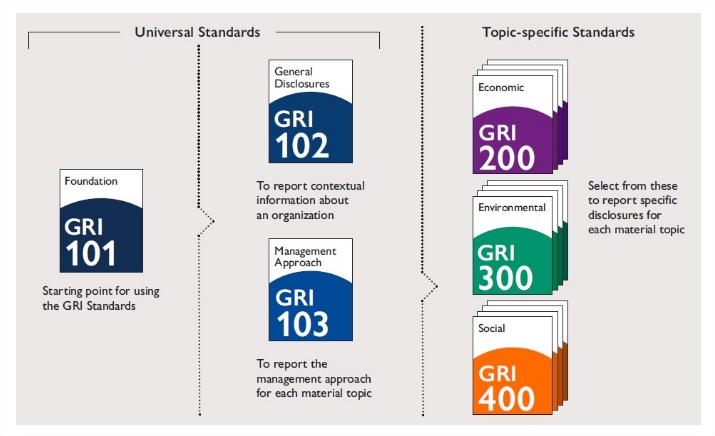 Universal Standards

Foundation

GRI 101

Starting point for using the GRI Standards

General Disclosures

GRI 102

To report contextual information about an organization

Management Approach

GRI 103

To report the management approach for each material topic

Topic-specific Standards

Economic

GRI 200

Environmental

GRI 300

Social

GRI 400

Select from these to report specific disclosures for each material topic